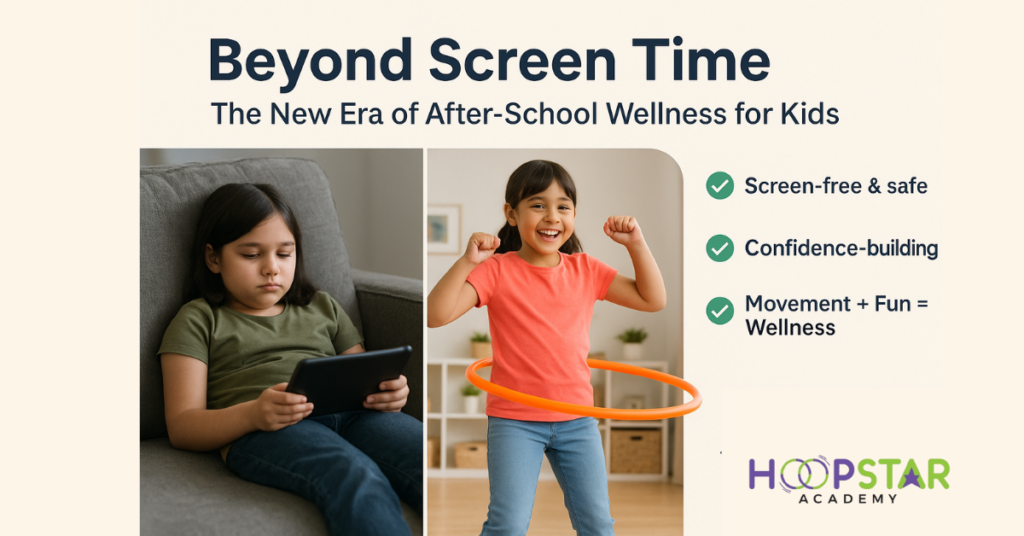 Beyond Screen Time

The New Era of After-School Wellness for Kids

Screen-free & safe

Confidence-building

Movement + Fun = Wellness

HOOPSTAR
ACADEMY